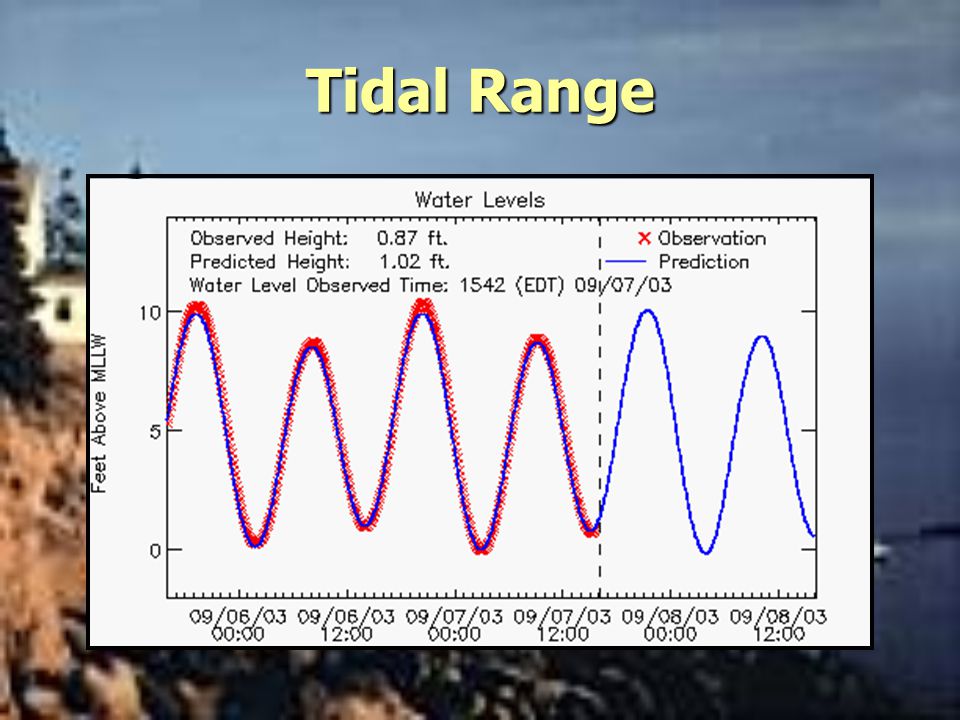 Tidal Range

Water Levels

Observed Height: 0.87 ft.
Predicted Height: 1.02 ft.
Water Level Observed Time: 1542 (EDT) 09/07/03

× Observation
— Prediction

Feet Above MLLW

10
5
0

09/06/03 00:00
09/06/03 12:00
09/07/03 00:00
09/07/03 12:00
09/08/03 00:00
09/08/03 12:00